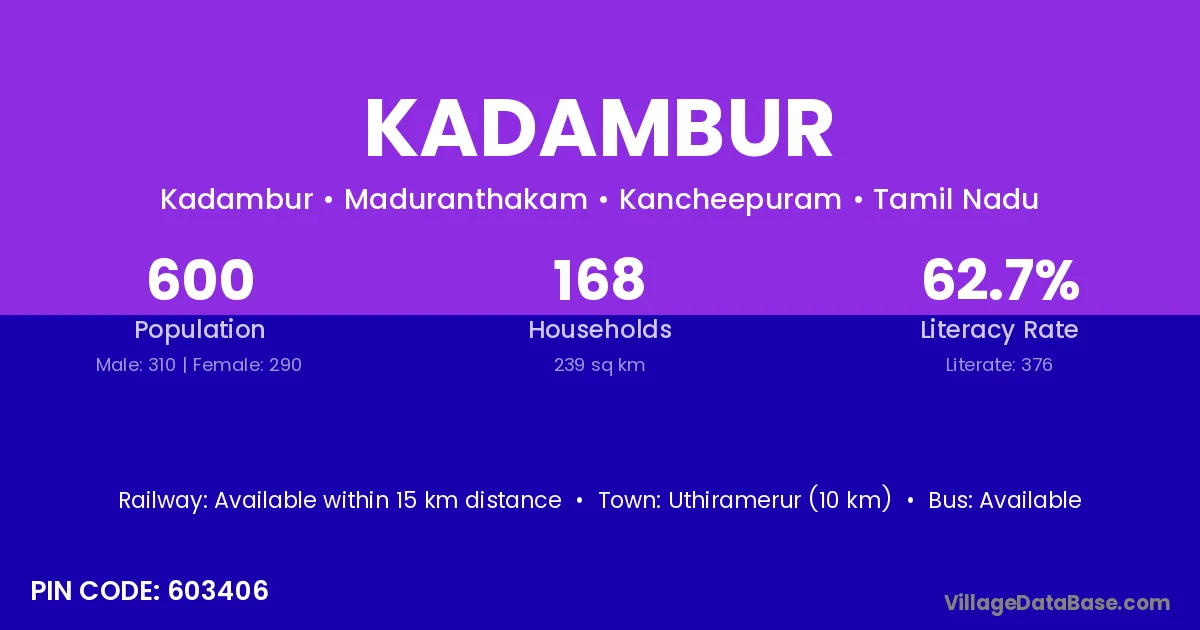 KADAMBUR

Kadambur • Maduranthakam • Kancheepuram • Tamil Nadu

600
Population
Male: 310 | Female: 290

168
Households
239 sq km

62.7%
Literacy Rate
Literate: 376

Railway: Available within 15 km distance • Town: Uthiramerur (10 km) • Bus: Available

PIN CODE: 603406

VillageDataBase.com